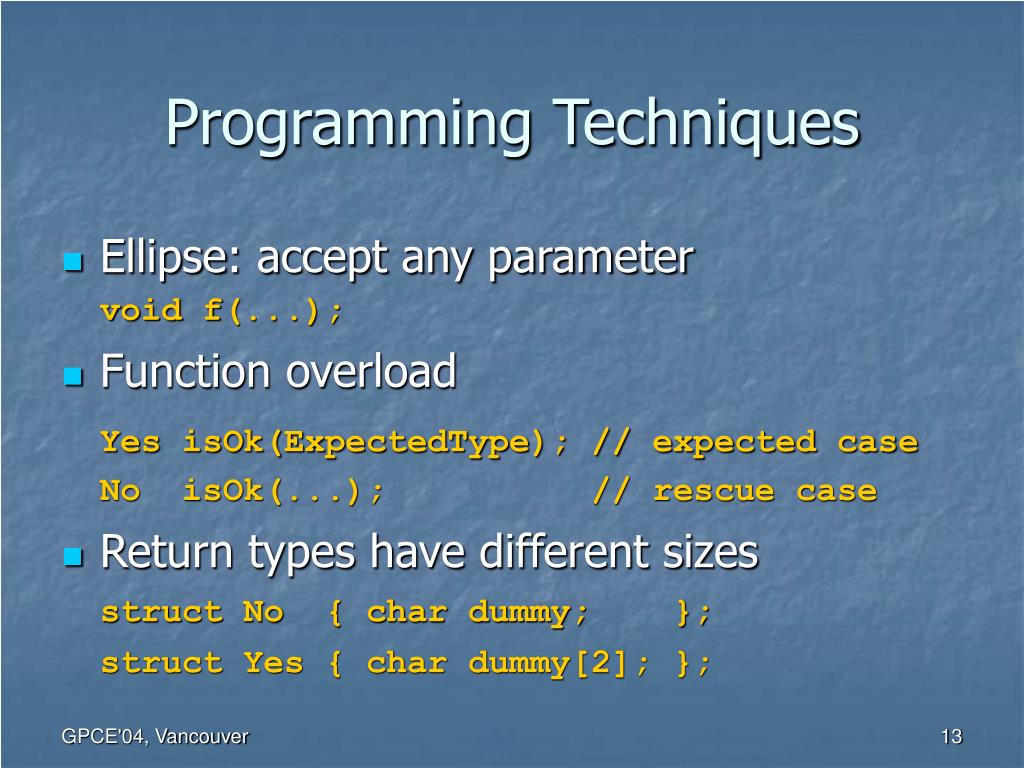 Programming Techniques

Ellipse: accept any parameter
void f(...);

Function overload
Yes isOk(ExpectedType); // expected case
No  isOk(...);          // rescue case

Return types have different sizes
struct No  { char dummy;    };
struct Yes { char dummy[2]; };

GPCE'04, Vancouver

13